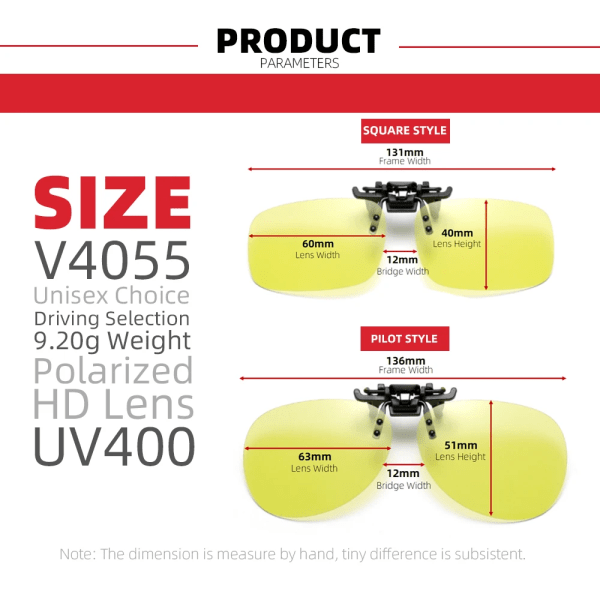 PRODUCT
PARAMETERS

SIZE
V4055
Unisex Choice
Driving Selection
9.20g Weight
Polarized
HD Lens
UV400

SQUARE STYLE

131mm
Frame Width

60mm
Lens Width

12mm
Bridge Width

40mm
Lens Height

PILOT STYLE

136mm
Frame Width

63mm
Lens Width

12mm
Bridge Width

51mm
Lens Height

Note: The dimension is measure by hand, tiny difference is subsistent.